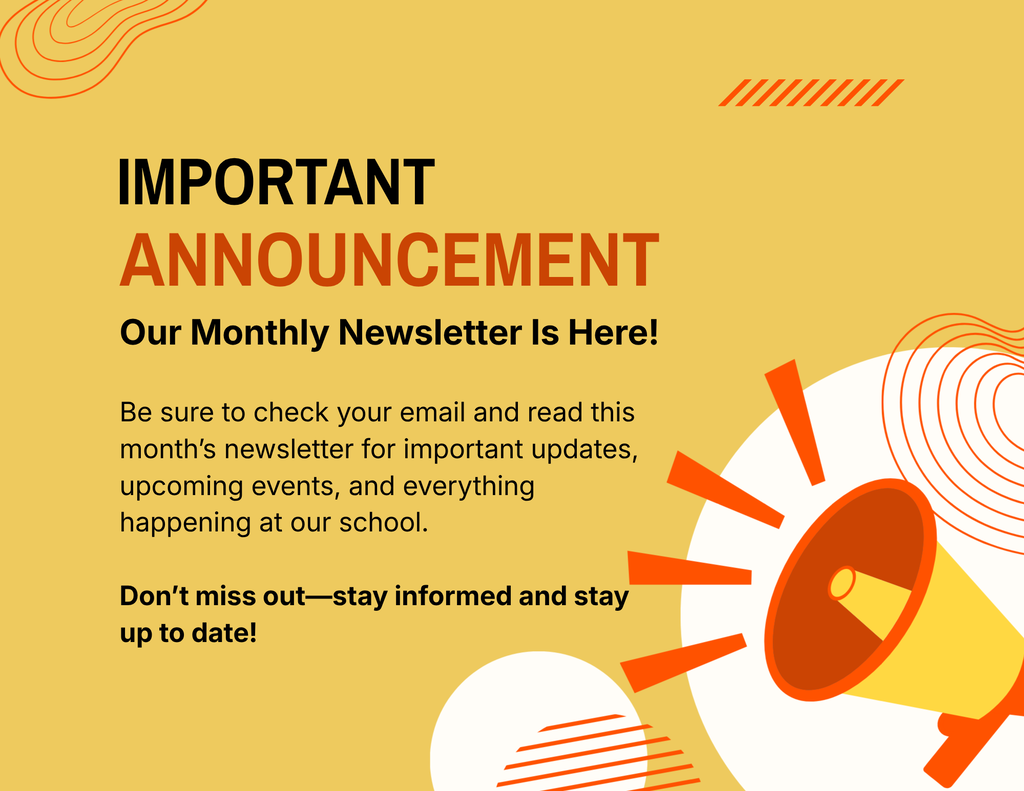 IMPORTANT
ANNOUNCEMENT

Our Monthly Newsletter Is Here!

Be sure to check your email and read this month’s newsletter for important updates, upcoming events, and everything happening at our school.

Don’t miss out—stay informed and stay up to date!